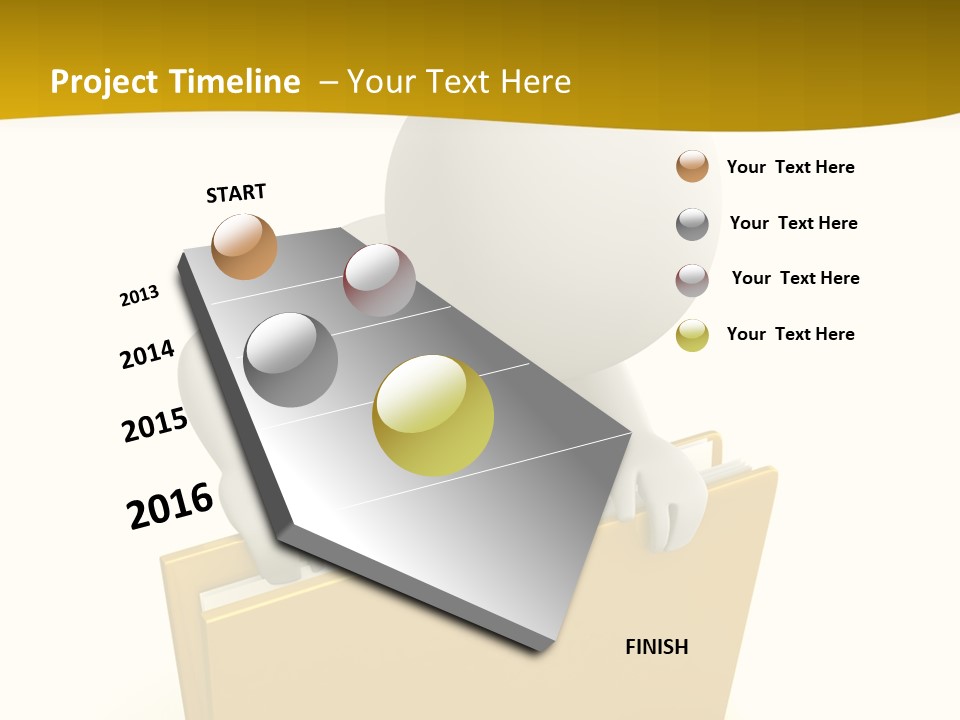 Project Timeline – Your Text Here

START

2013

2014

2015

2016

FINISH

Your Text Here

Your Text Here

Your Text Here

Your Text Here